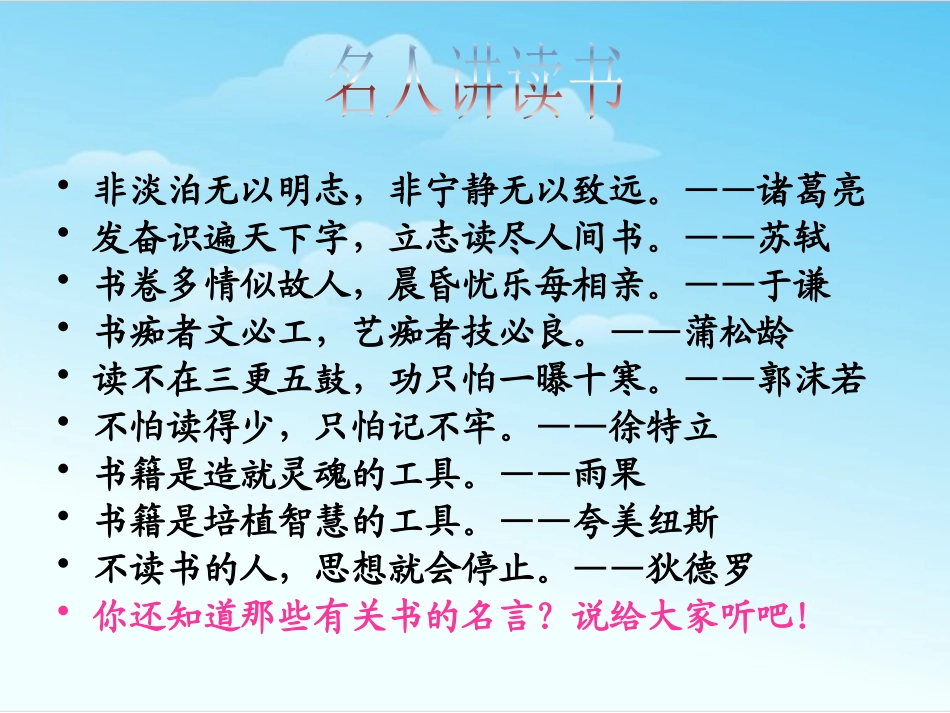 名人讲读书

• 非淡泊无以明志，非宁静无以致远。——诸葛亮
• 发奋识遍天下字，立志读尽人间书。——苏轼
• 书卷多情似故人，晨昏忧乐每相亲。——于谦
• 书痴者文必工，艺痴者技必良。——蒲松龄
• 读不在三更五鼓，功只怕一曝十寒。——郭沫若
• 不怕读得少，只怕记不牢。——徐特立
• 书籍是造就灵魂的工具。——雨果
• 书籍是培植智慧的工具。——夸美纽斯
• 不读书的人，思想就会停止。——狄德罗
• 你还知道那些有关书的名言？说给大家听吧！